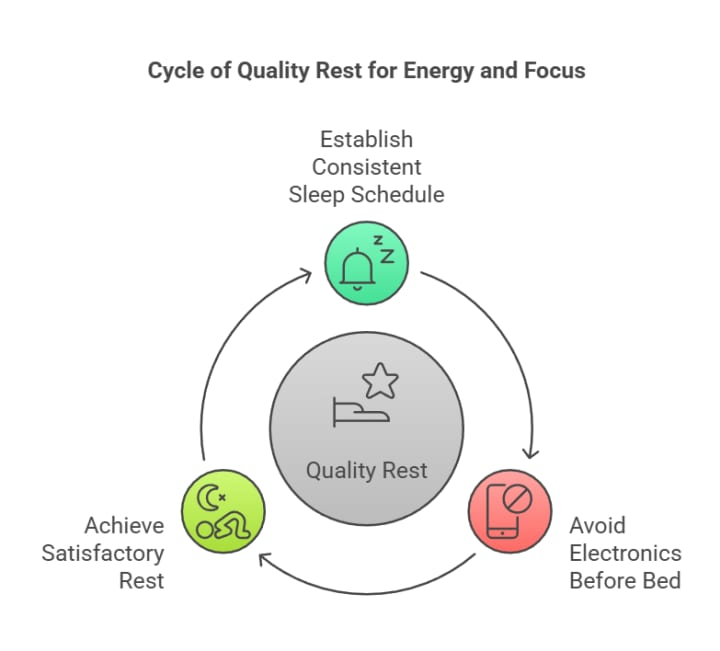 Cycle of Quality Rest for Energy and Focus

Establish Consistent Sleep Schedule

Quality Rest

Avoid Electronics Before Bed

Achieve Satisfactory Rest